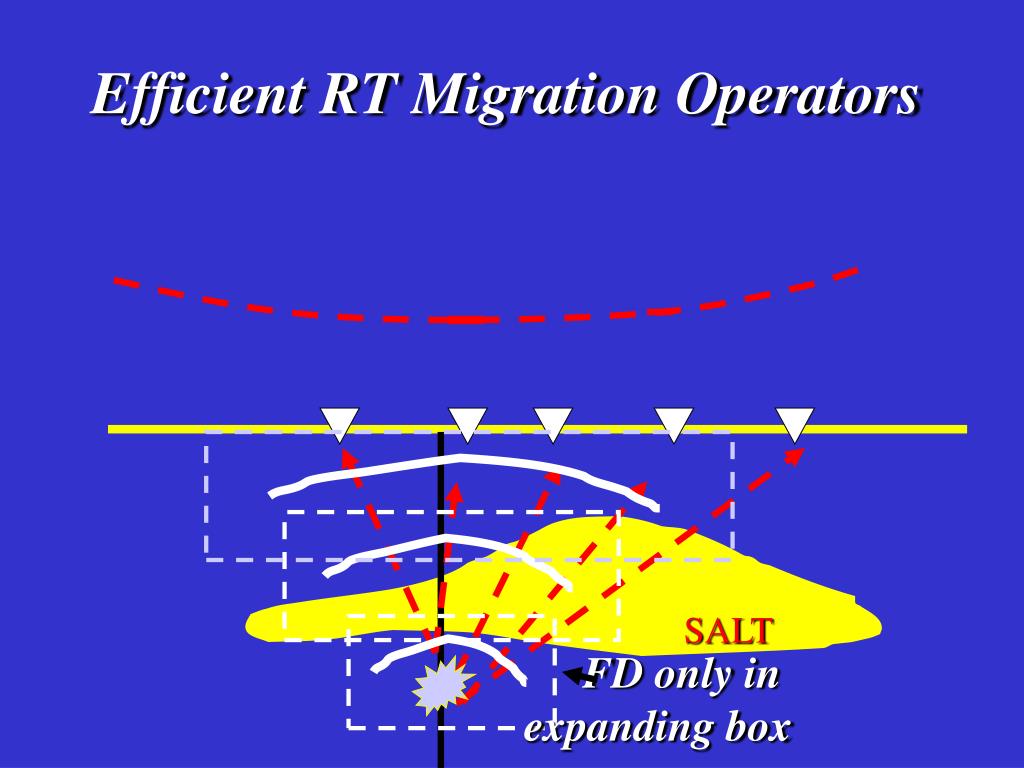 Efficient RT Migration Operators

SALT

FD only in expanding box